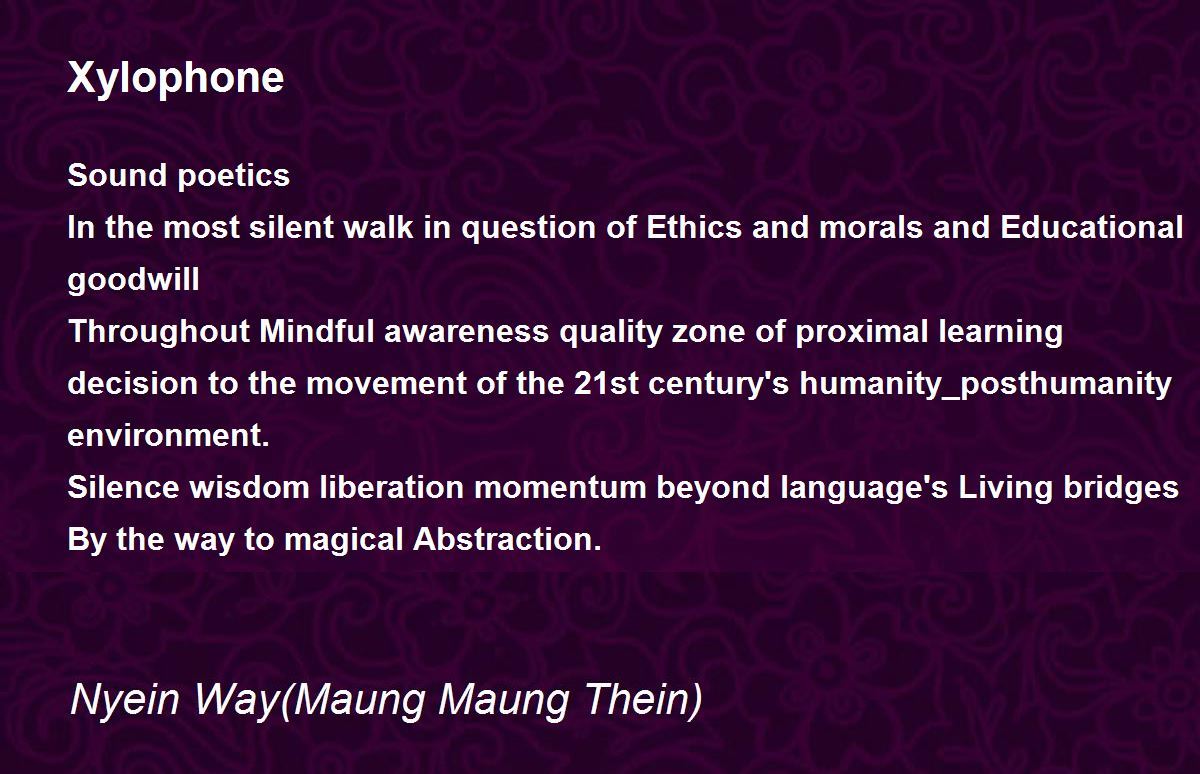 Xylophone

Sound poetics
In the most silent walk in question of Ethics and morals and Educational goodwill
Throughout Mindful awareness quality zone of proximal learning decision to the movement of the 21st century's humanity_posthumanity environment.
Silence wisdom liberation momentum beyond language's Living bridges
By the way to magical Abstraction.

Nyein Way(Maung Maung Thein)